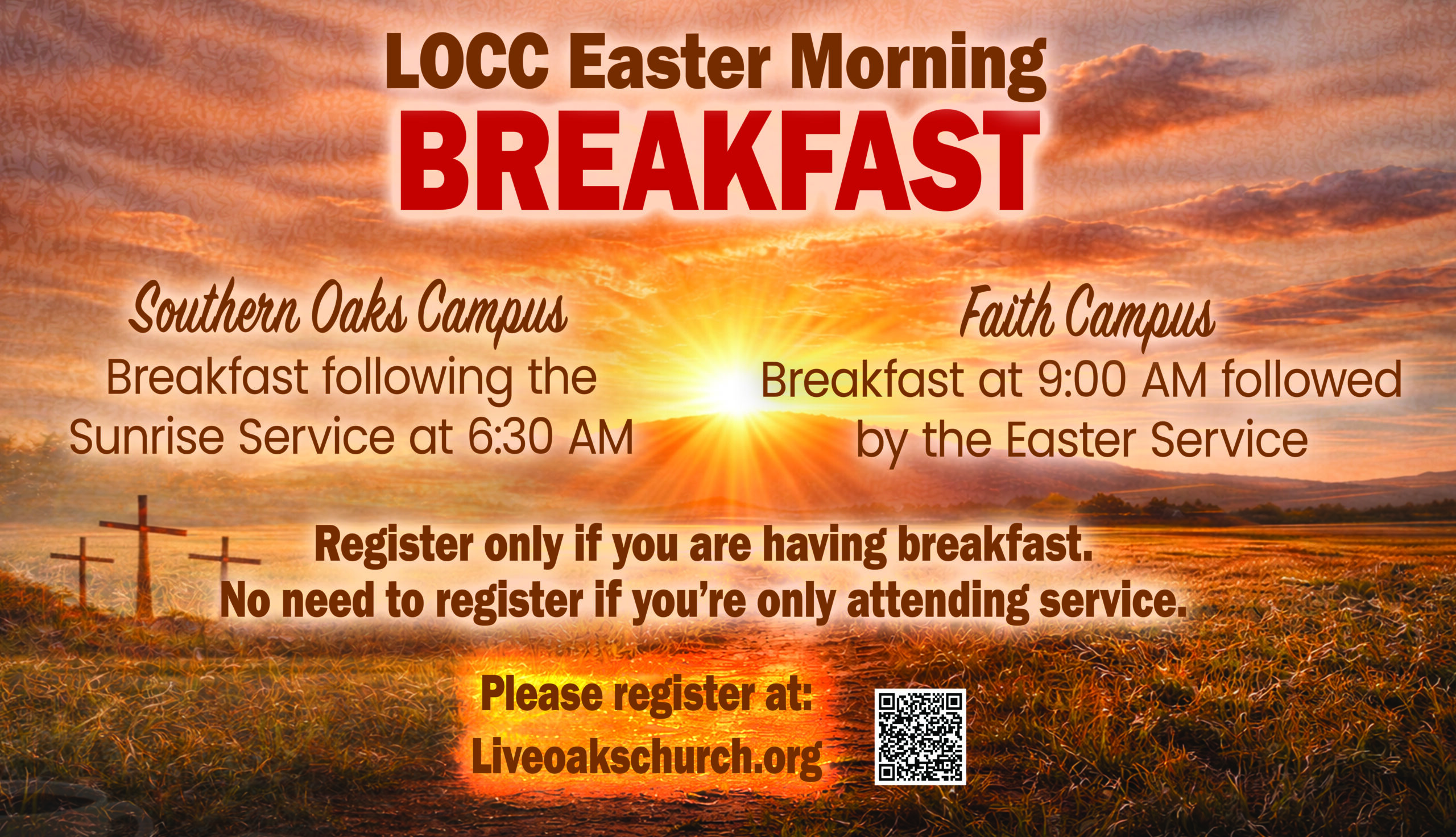 LOCC Easter Morning
BREAKFAST

Southern Oaks Campus
Breakfast following the Sunrise Service at 6:30 AM

Faith Campus
Breakfast at 9:00 AM followed by the Easter Service

Register only if you are having breakfast.
No need to register if you're only attending service.

Please register at:
Liveoakschurch.org